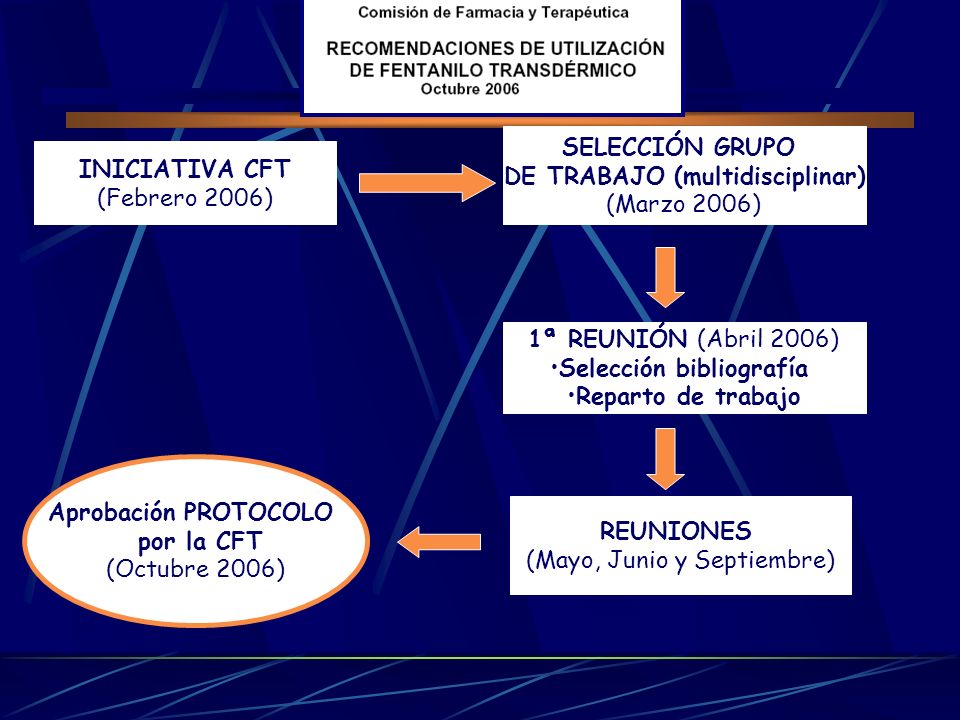 Comisión de Farmacia y Terapéutica

RECOMENDACIONES DE UTILIZACIÓN DE FENTANILO TRANSDÉRMICO
Octubre 2006

INICIATIVA CFT
(Febrero 2006)

SELECCIÓN GRUPO DE TRABAJO (multidisciplinar)
(Marzo 2006)

1ª REUNIÓN (Abril 2006)
•Selección bibliografía
•Reparto de trabajo

REUNIONES
(Mayo, Junio y Septiembre)

Aprobación PROTOCOLO por la CFT
(Octubre 2006)